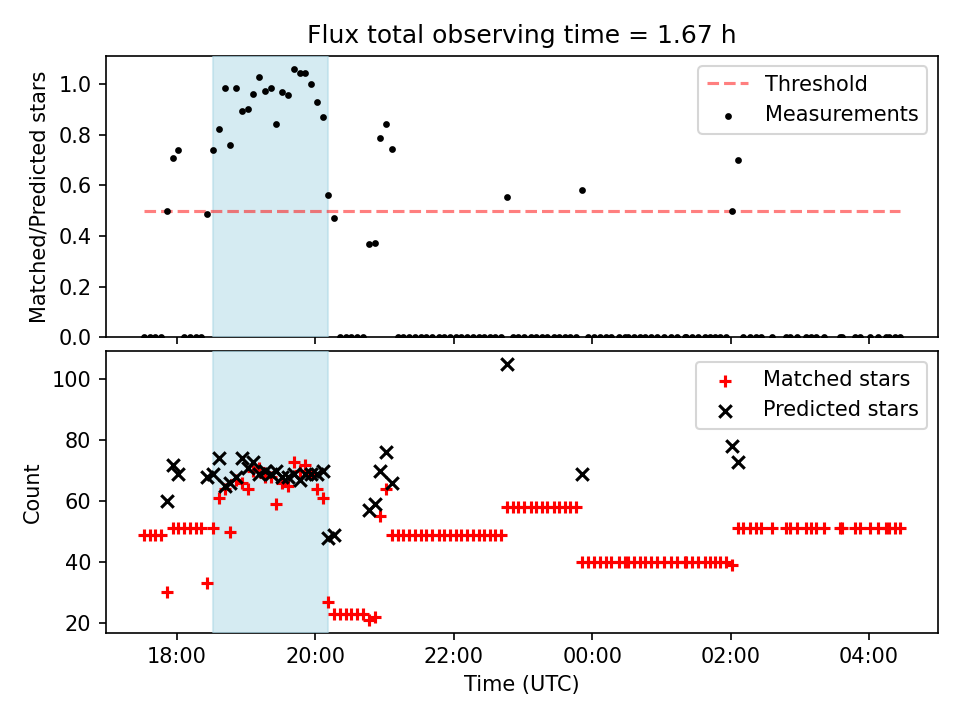 Flux total observing time = 1.67 h

Matched/Predicted stars

1.0
0.8
0.6
0.4
0.2
0.0

Threshold
Measurements

Count

100
80
60
40
20

Matched stars
Predicted stars

18:00
20:00
22:00
00:00
02:00
04:00

Time (UTC)